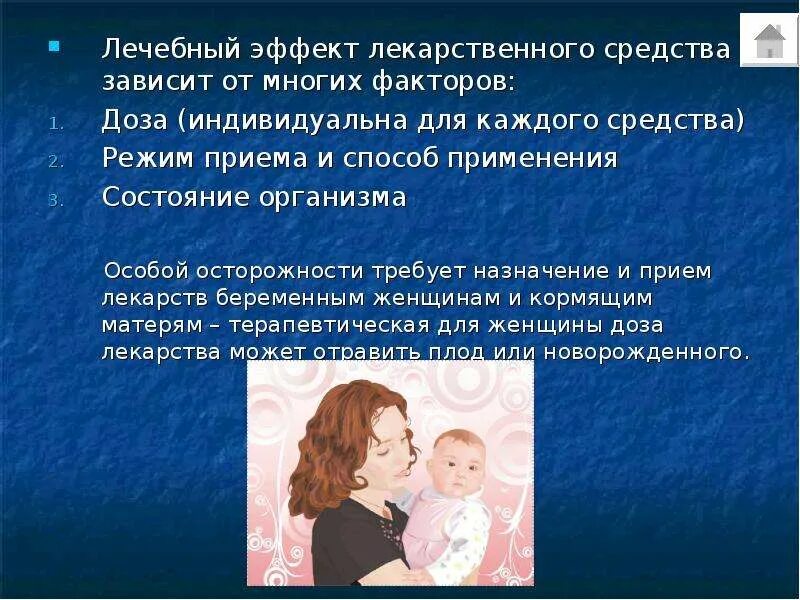 Лечебный эффект лекарственного средства зависит от многих факторов:

1. Доза (индивидуальна для каждого средства)
2. Режим приема и способ применения
3. Состояние организма

Особой осторожности требует назначение и прием лекарств беременным женщинам и кормящим матерям – терапевтическая для женщины доза лекарства может отравить плод или новорожденного.